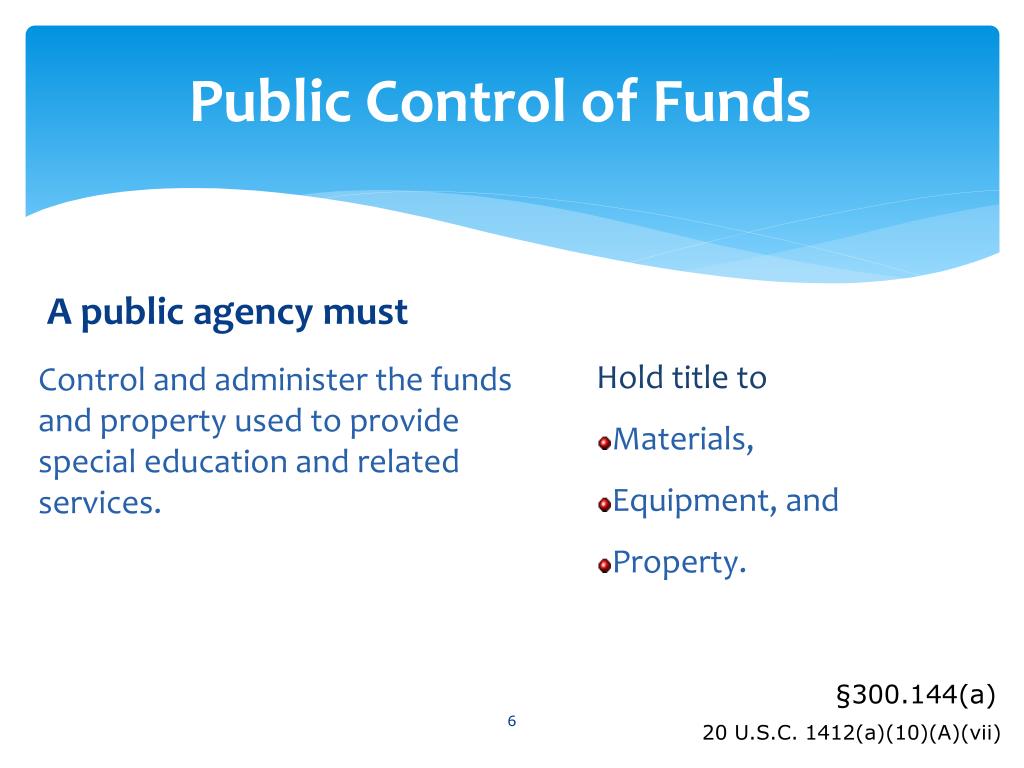 Public Control of Funds

A public agency must

Control and administer the funds and property used to provide special education and related services.

Hold title to

Materials,

Equipment, and

Property.

§300.144(a)

20 U.S.C. 1412(a)(10)(A)(vii)

6